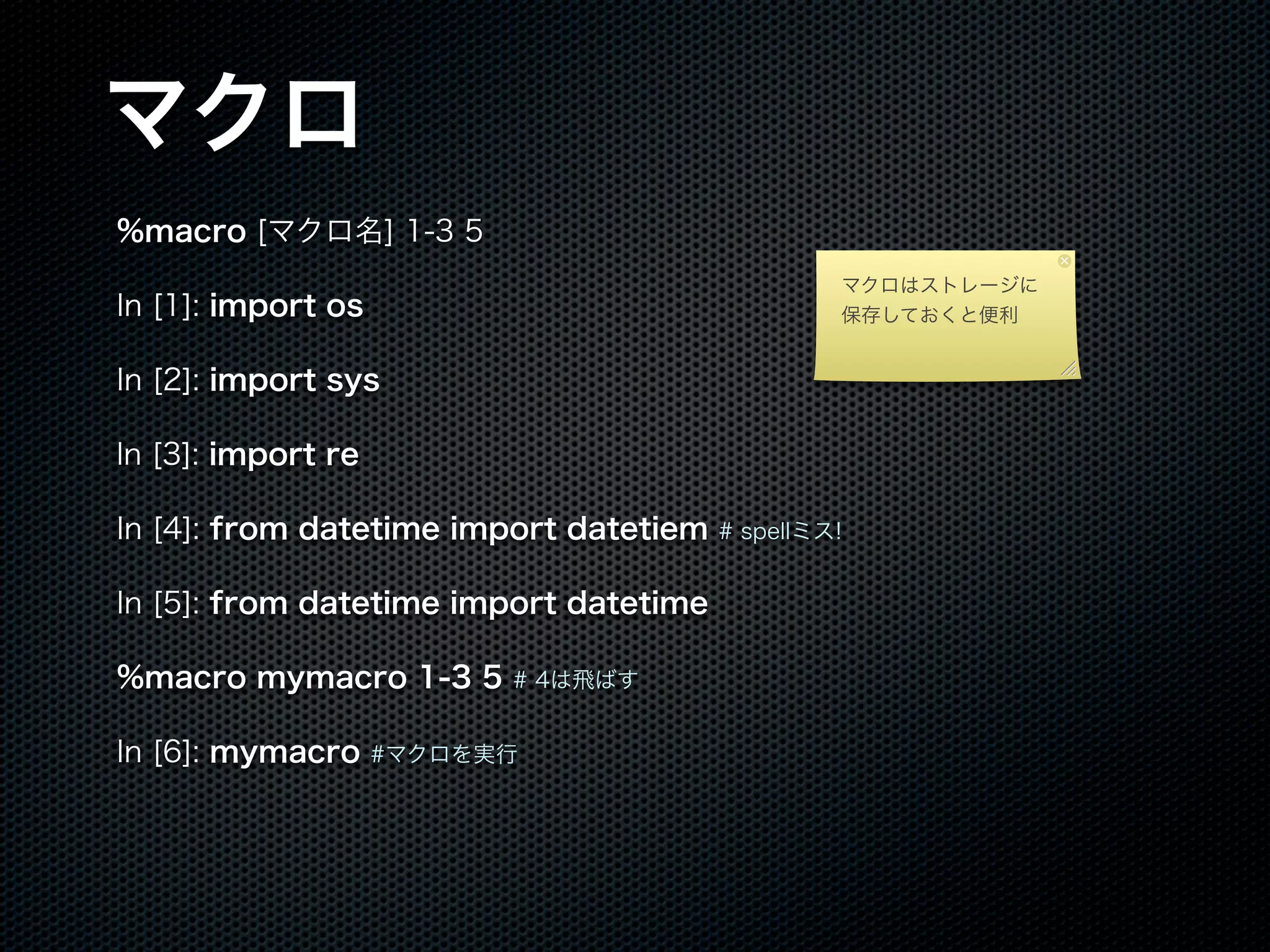 マクロ

%macro [マクロ名] 1-3 5

In [1]: import os

In [2]: import sys

In [3]: import re

In [4]: from datetime import datetiem # spellミス!

In [5]: from datetime import datetime

%macro mymacro 1-3 5 # 4は飛ばす

In [6]: mymacro #マクロを実行

マクロはストレージに保存しておくと便利